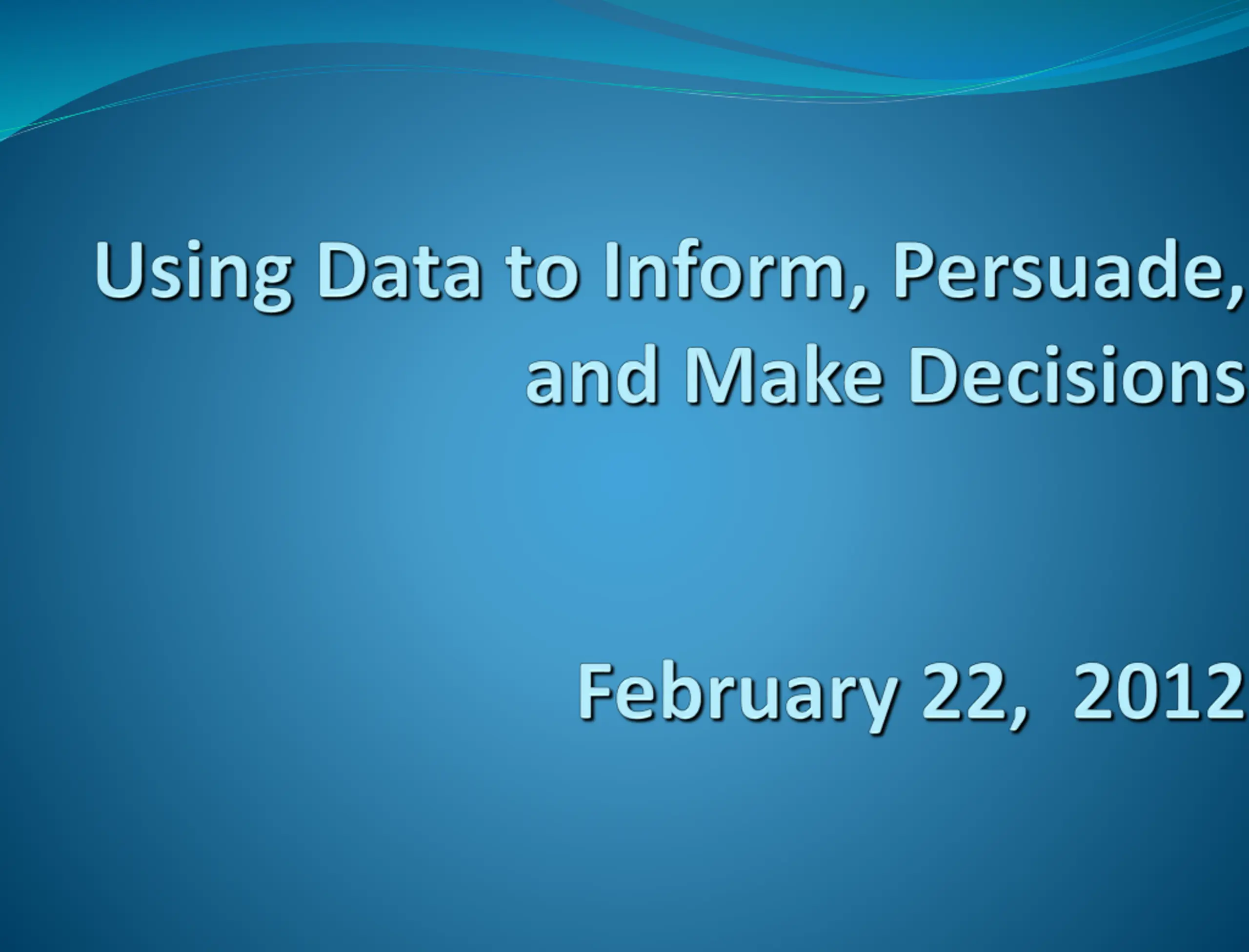 Using Data to Inform, Persuade, and Make Decisions

February 22, 2012